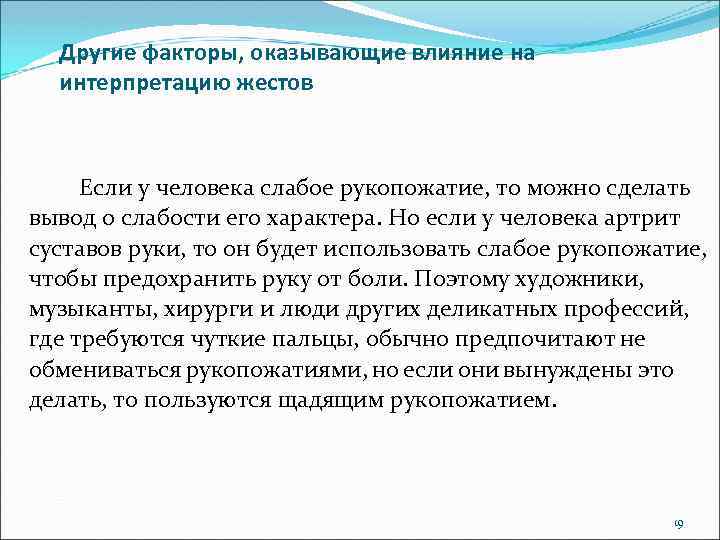 Другие факторы, оказывающие влияние на интерпретацию жестов

Если у человека слабое рукопожатие, то можно сделать вывод о слабости его характера. Но если у человека артрит суставов руки, то он будет использовать слабое рукопожатие, чтобы предохранить руку от боли. Поэтому художники, музыканты, хирурги и люди других деликатных профессий, где требуются чуткие пальцы, обычно предпочитают не обмениваться рукопожатиями, но если они вынуждены это делать, то пользуются щадящим рукопожатием.

19